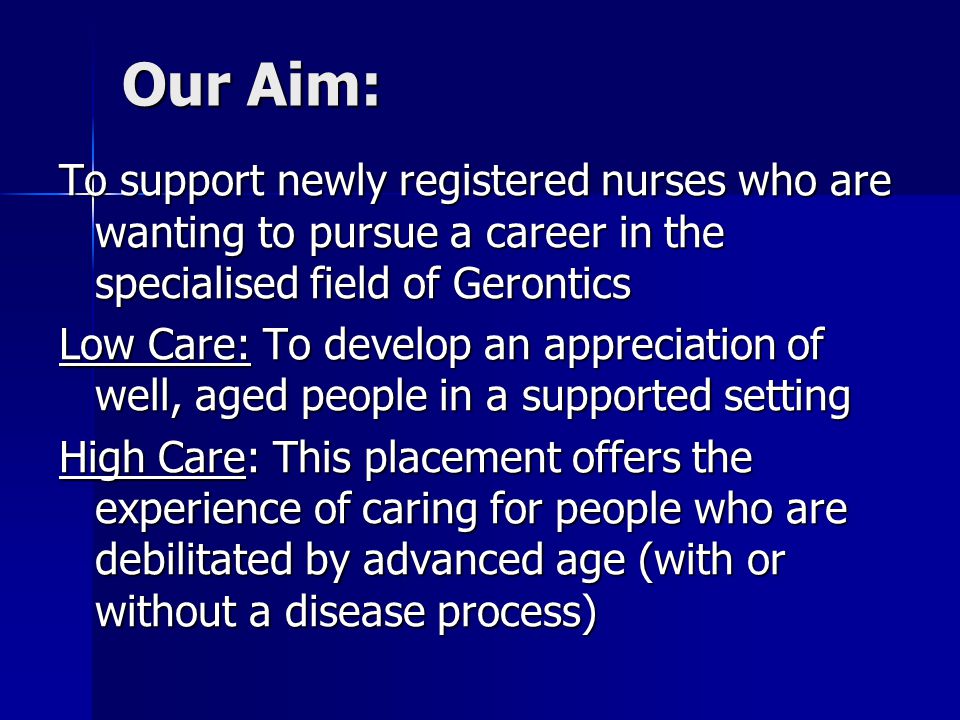 Our Aim:

To support newly registered nurses who are wanting to pursue a career in the specialised field of Gerontics

Low Care: To develop an appreciation of well, aged people in a supported setting

High Care: This placement offers the experience of caring for people who are debilitated by advanced age (with or without a disease process)